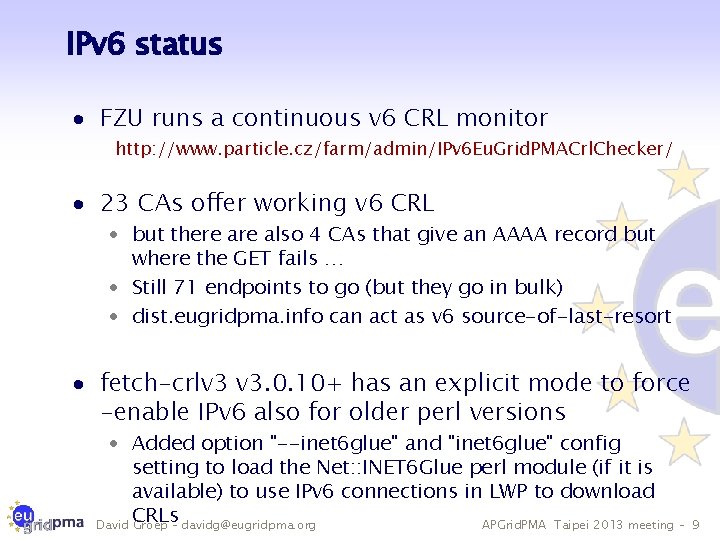 IPv6 status

• FZU runs a continuous v6 CRL monitor
http://www.particle.cz/farm/admin/IPv6EuGridPMACrlChecker/

• 23 CAs offer working v6 CRL
• but there are also 4 CAs that give an AAAA record but where the GET fails …
• Still 71 endpoints to go (but they go in bulk)
• dist.eugridpma.info can act as v6 source-of-last-resort

• fetch-crlv3 v3.0.10+ has an explicit mode to force -enable IPv6 also for older perl versions
• Added option "--inet6glue" and "inet6glue" config setting to load the Net::INET6Glue perl module (if it is available) to use IPv6 connections in LWP to download CRLs

eu grid pma David Groep - davidg@eugridpma.org

APGridPMA Taipei 2013 meeting - 9